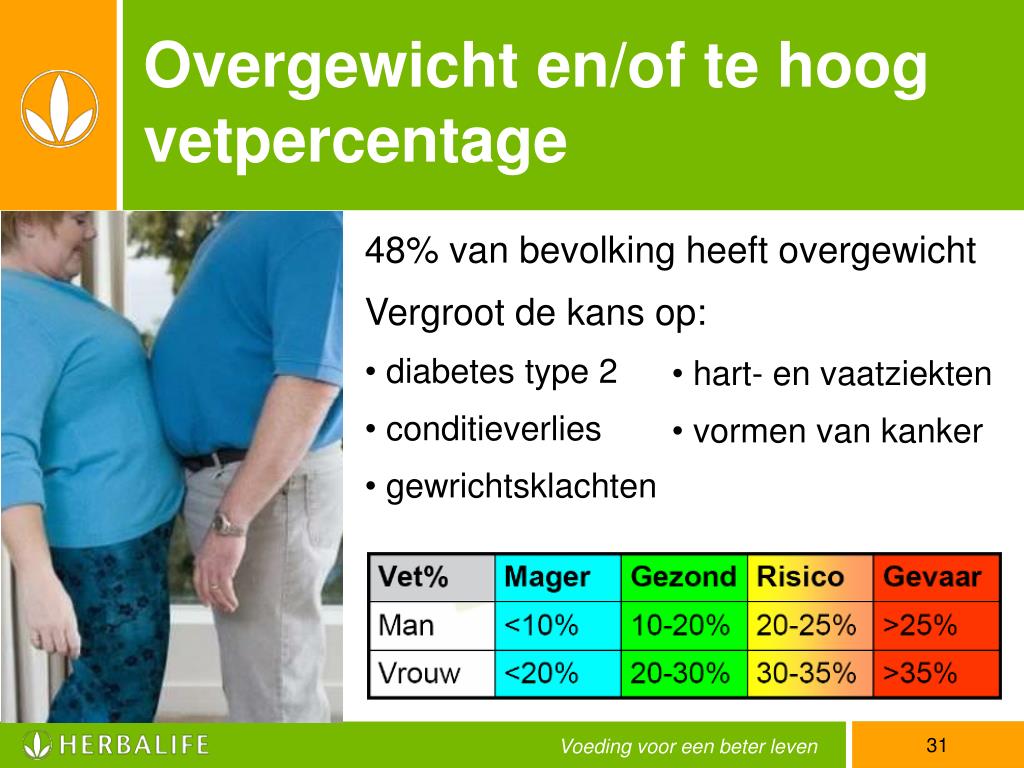 Overgewicht en/of te hoog vetpercentage

48% van bevolking heeft overgewicht

Vergroot de kans op:

• diabetes type 2
• conditieverlies
• gewrichtsklachten

• hart- en vaatziekten
• vormen van kanker

| Vet% | Mager | Gezond | Risico | Gevaar |
|---|---|---|---|---|
| Man | <10% | 10-20% | 20-25% | >25% |
| Vrouw | <20% | 20-30% | 30-35% | >35% |

HERBALIFE

Voeding voor een beter leven

31